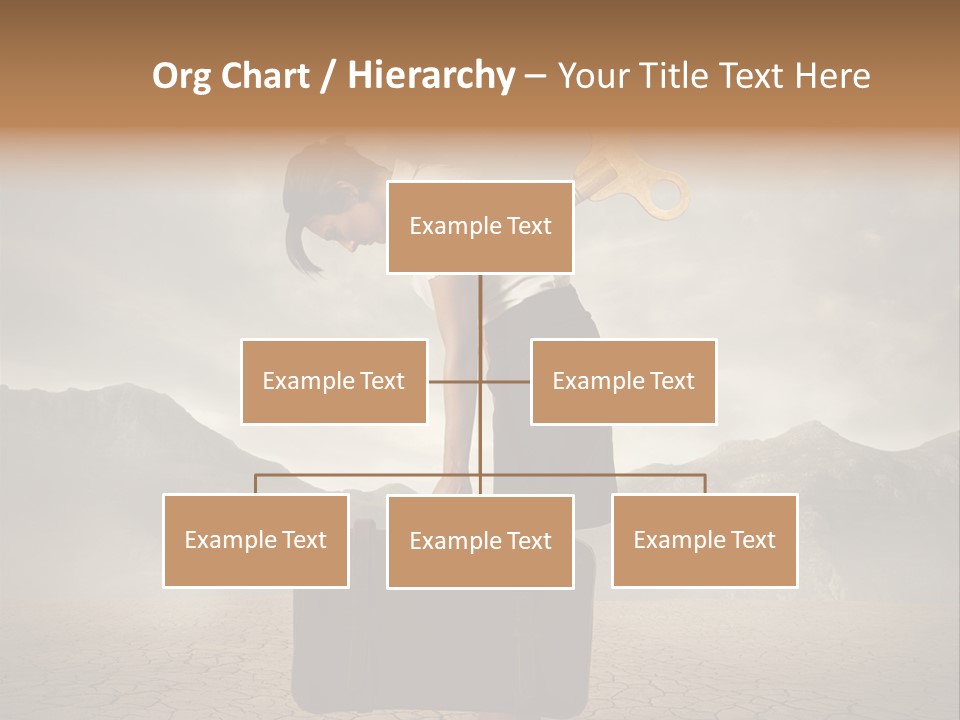 Org Chart / Hierarchy – Your Title Text Here

Example Text

Example Text

Example Text

Example Text

Example Text

Example Text